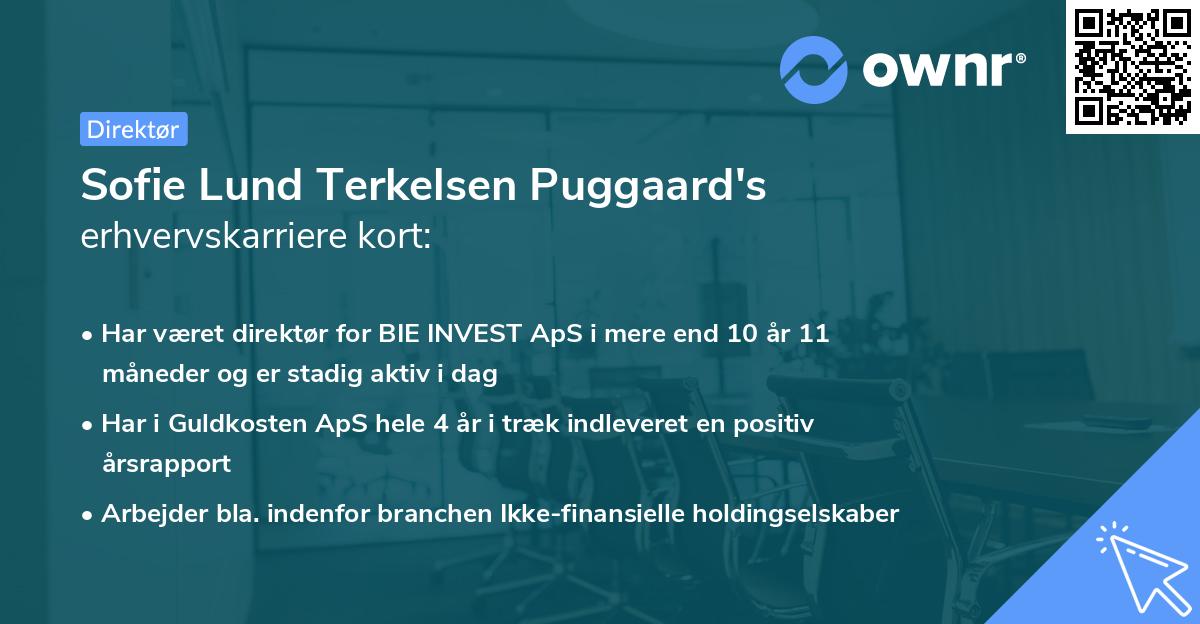 ownr®

Direktør

Sofie Lund Terkelsen Puggaard's
erhvervskarriere kort:

• Har været direktør for BIE INVEST ApS i mere end 10 år 11 måneder og er stadig aktiv i dag

• Har i Guldkosten ApS hele 4 år i træk indleveret en positiv årsrapport

• Arbejder bla. indenfor branchen Ikke-finansielle holdingselskaber